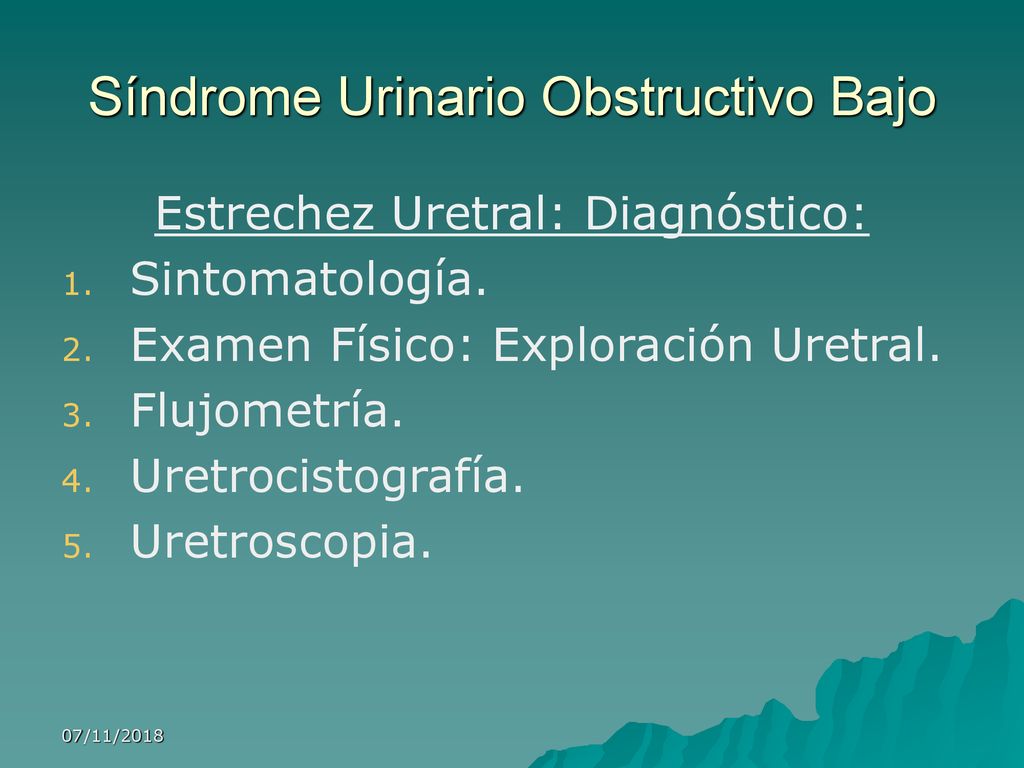 Síndrome Urinario Obstructivo Bajo

Estrechez Uretral: Diagnóstico:

1. Sintomatología.
2. Examen Físico: Exploración Uretral.
3. Flujometría.
4. Uretrocistografía.
5. Uretroscopia.

07/11/2018